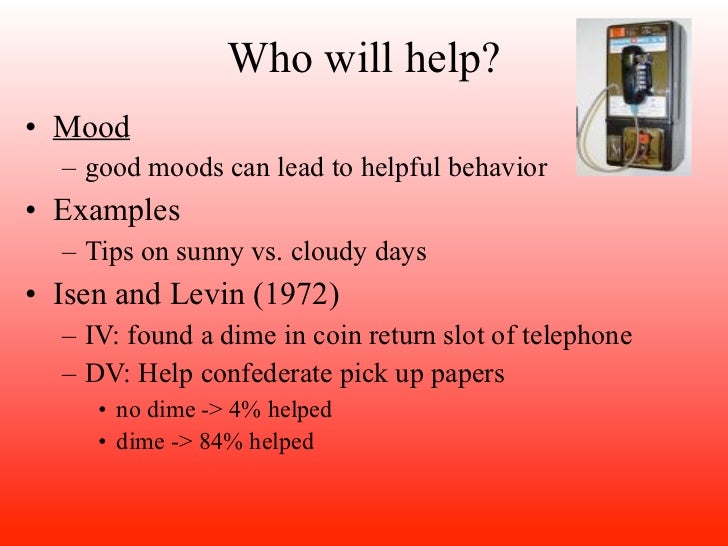 Who will help?

• Mood
– good moods can lead to helpful behavior
• Examples
– Tips on sunny vs. cloudy days
• Isen and Levin (1972)
– IV: found a dime in coin return slot of telephone
– DV: Help confederate pick up papers
• no dime -> 4% helped
• dime -> 84% helped